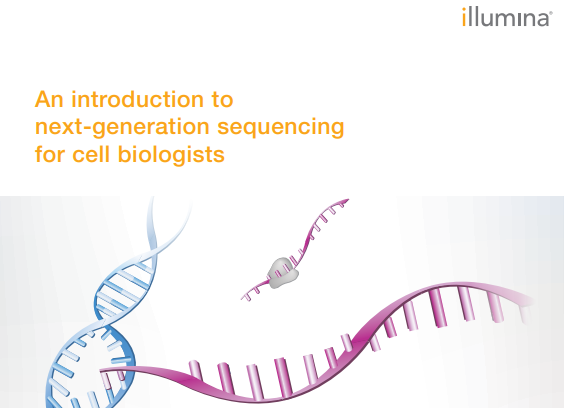 illumina®

An introduction to next-generation sequencing for cell biologists